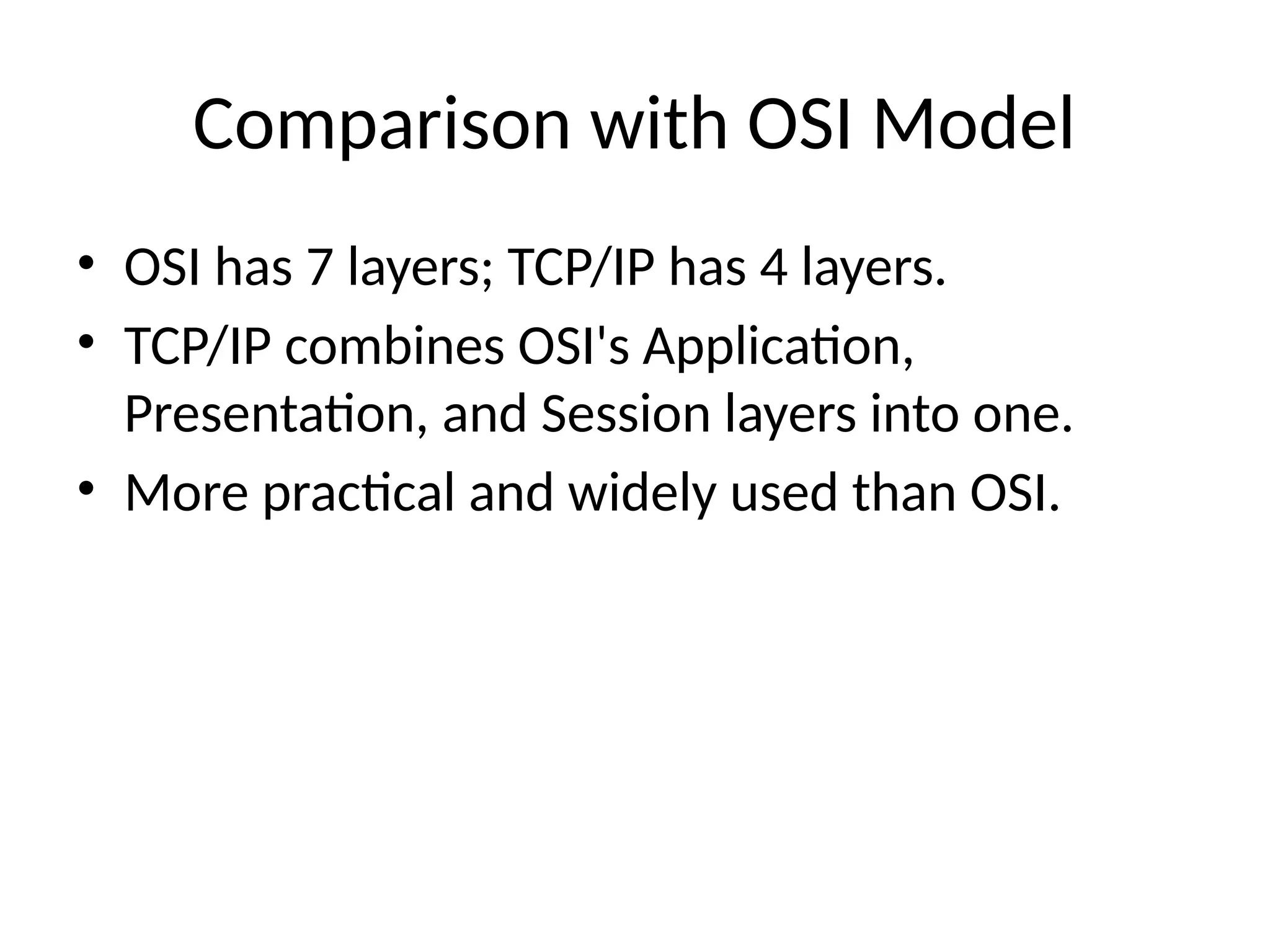 Comparison with OSI Model

• OSI has 7 layers; TCP/IP has 4 layers.
• TCP/IP combines OSI's Application, Presentation, and Session layers into one.
• More practical and widely used than OSI.